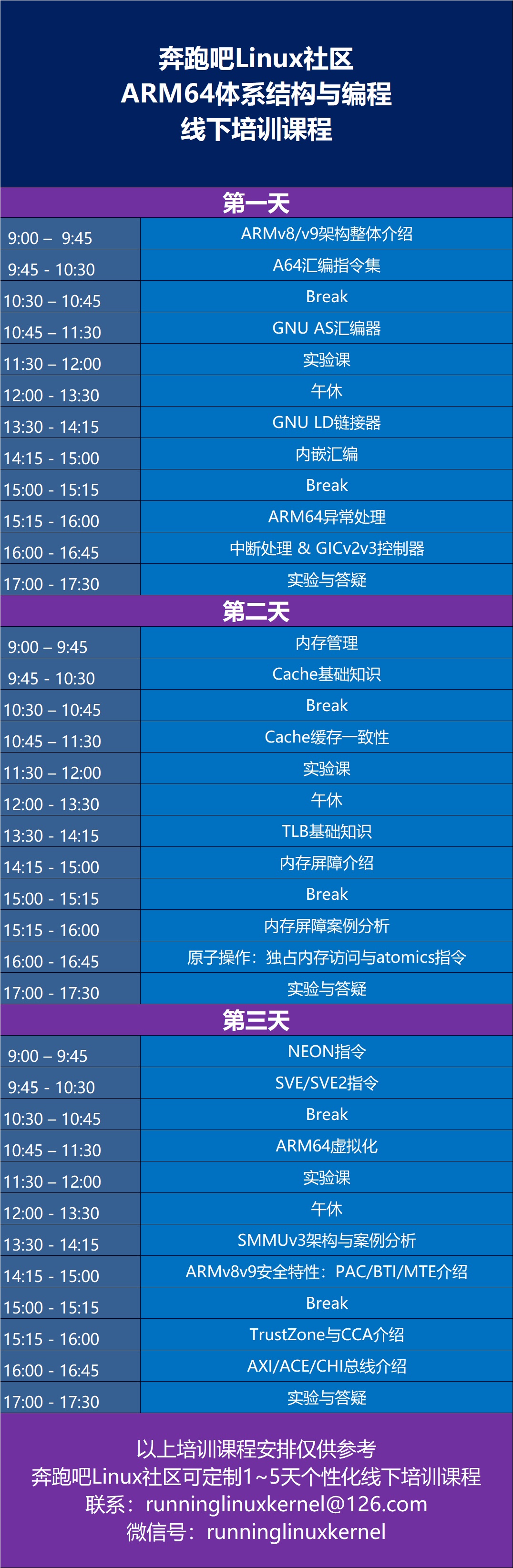 奔跑吧Linux社区
ARM64体系结构与编程
线下培训课程

第一天

| | |
|---|---|
| 9:00 – 9:45 | ARMv8/v9架构整体介绍 |
| 9:45 - 10:30 | A64汇编指令集 |
| 10:30 – 10:45 | Break |
| 10:45 – 11:30 | GNU AS汇编器 |
| 11:30 – 12:00 | 实验课 |
| 12:00 - 13:30 | 午休 |
| 13:30 - 14:15 | GNU LD链接器 |
| 14:15 - 15:00 | 内嵌汇编 |
| 15:00 - 15:15 | Break |
| 15:15 - 16:00 | ARM64异常处理 |
| 16:00 - 16:45 | 中断处理 & GICv2v3控制器 |
| 17:00 - 17:30 | 实验与答疑 |

第二天

| | |
|---|---|
| 9:00 – 9:45 | 内存管理 |
| 9:45 - 10:30 | Cache基础知识 |
| 10:30 – 10:45 | Break |
| 10:45 – 11:30 | Cache缓存一致性 |
| 11:30 – 12:00 | 实验课 |
| 12:00 - 13:30 | 午休 |
| 13:30 - 14:15 | TLB基础知识 |
| 14:15 - 15:00 | 内存屏障介绍 |
| 15:00 - 15:15 | Break |
| 15:15 - 16:00 | 内存屏障案例分析 |
| 16:00 - 16:45 | 原子操作：独占内存访问与atomics指令 |
| 17:00 - 17:30 | 实验与答疑 |

第三天

| | |
|---|---|
| 9:00 – 9:45 | NEON指令 |
| 9:45 - 10:30 | SVE/SVE2指令 |
| 10:30 – 10:45 | Break |
| 10:45 – 11:30 | ARM64虚拟化 |
| 11:30 – 12:00 | 实验课 |
| 12:00 - 13:30 | 午休 |
| 13:30 - 14:15 | SMMUv3架构与案例分析 |
| 14:15 - 15:00 | ARMv8v9安全特性：PAC/BTI/MTE介绍 |
| 15:00 - 15:15 | Break |
| 15:15 - 16:00 | TrustZone与CCA介绍 |
| 16:00 - 16:45 | AXI/ACE/CHI总线介绍 |
| 17:00 - 17:30 | 实验与答疑 |

以上培训课程安排仅供参考
奔跑吧Linux社区可定制1~5天个性化线下培训课程
联系：runninglinuxkernel@126.com
微信号：runninglinuxkernel